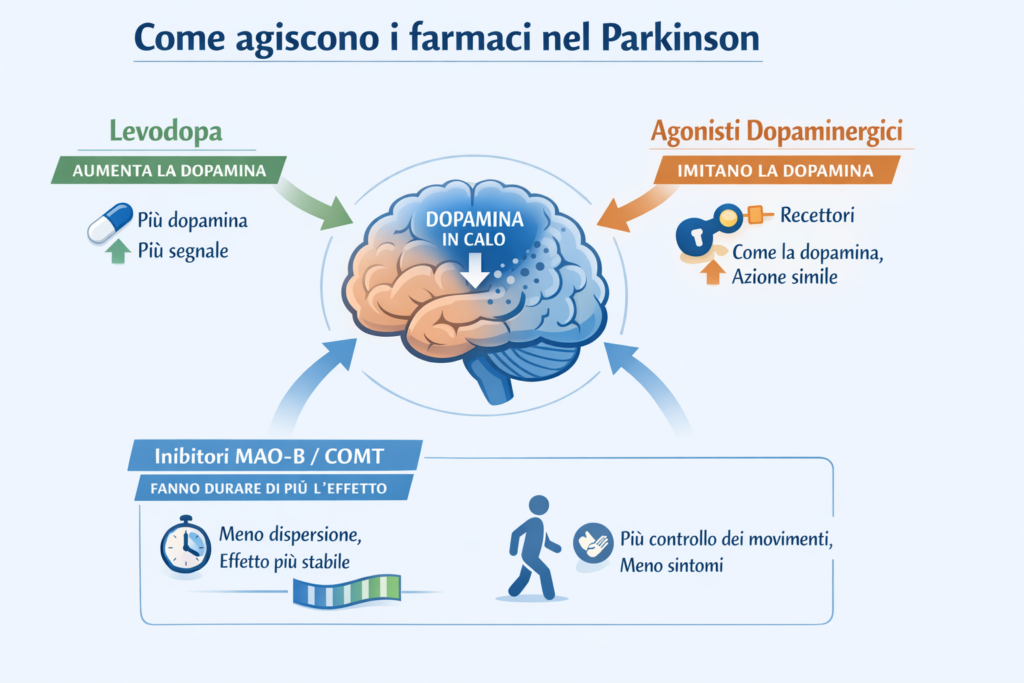 Come agiscono i farmaci nel Parkinson

Levodopa

AUMENTA LA DOPAMINA

Più dopamina
Più segnale

DOPAMINA IN CALO

Agonisti Dopaminergici

IMITANO LA DOPAMINA

Recettori

Come la dopamina,
Azione simile

Inibitori MAO-B / COMT

FANNO DURARE DI PIÙ L'EFFETTO

Meno dispersione,
Effetto più stabile

Più controllo dei movimenti,
Meno sintomi